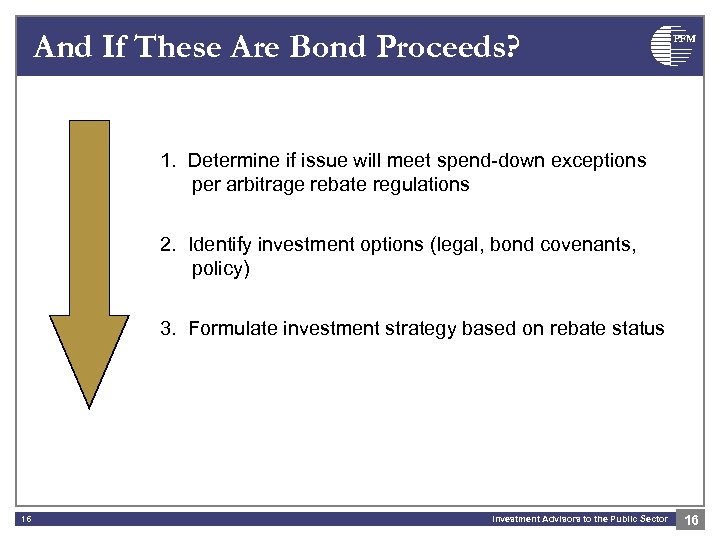 And If These Are Bond Proceeds?

PFM

1. Determine if issue will meet spend-down exceptions per arbitrage rebate regulations

2. Identify investment options (legal, bond covenants, policy)

3. Formulate investment strategy based on rebate status

16

Investment Advisors to the Public Sector

16